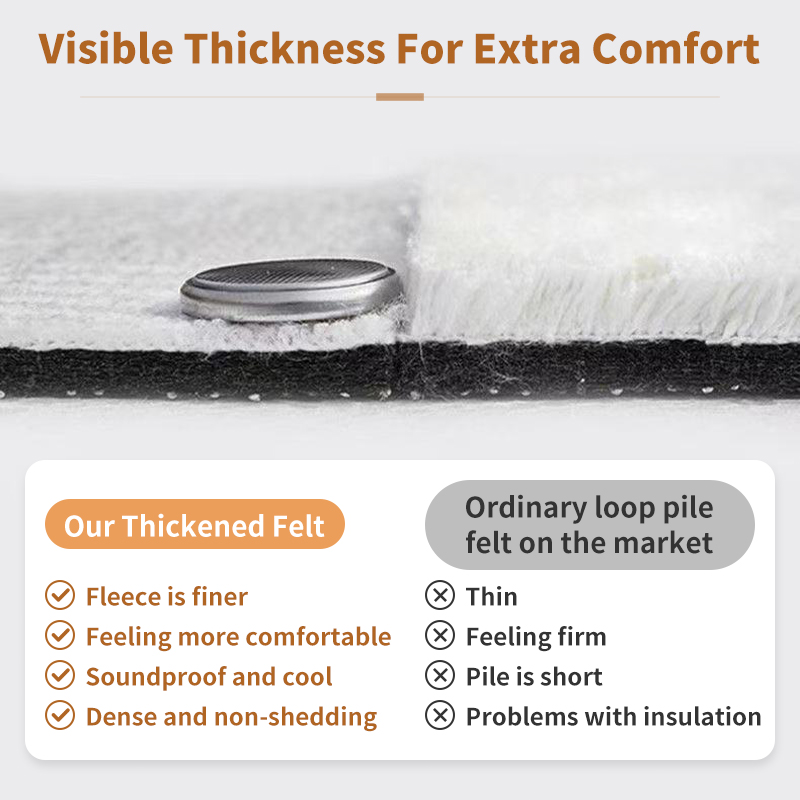 Visible Thickness For Extra Comfort

Our Thickened Felt

Fleece is finer
Feeling more comfortable
Soundproof and cool
Dense and non-shedding

Ordinary loop pile felt on the market

Thin
Feeling firm
Pile is short
Problems with insulation